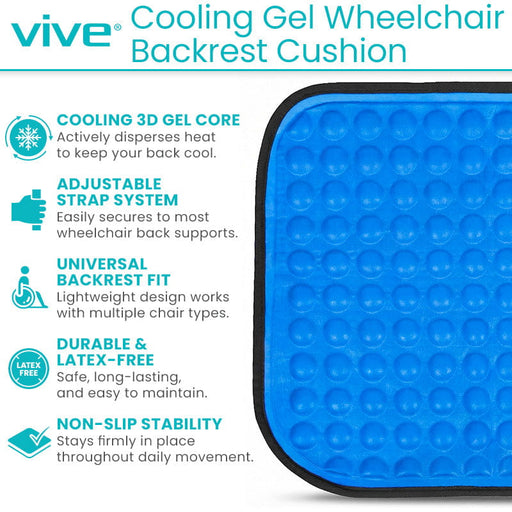 vive® Cooling Gel Wheelchair Backrest Cushion

COOLING 3D GEL CORE
Actively disperses heat to keep your back cool.

ADJUSTABLE STRAP SYSTEM
Easily secures to most wheelchair back supports.

UNIVERSAL BACKREST FIT
Lightweight design works with multiple chair types.

LATEX FREE

DURABLE & LATEX-FREE
Safe, long-lasting, and easy to maintain.

NON-SLIP STABILITY
Stays firmly in place throughout daily movement.